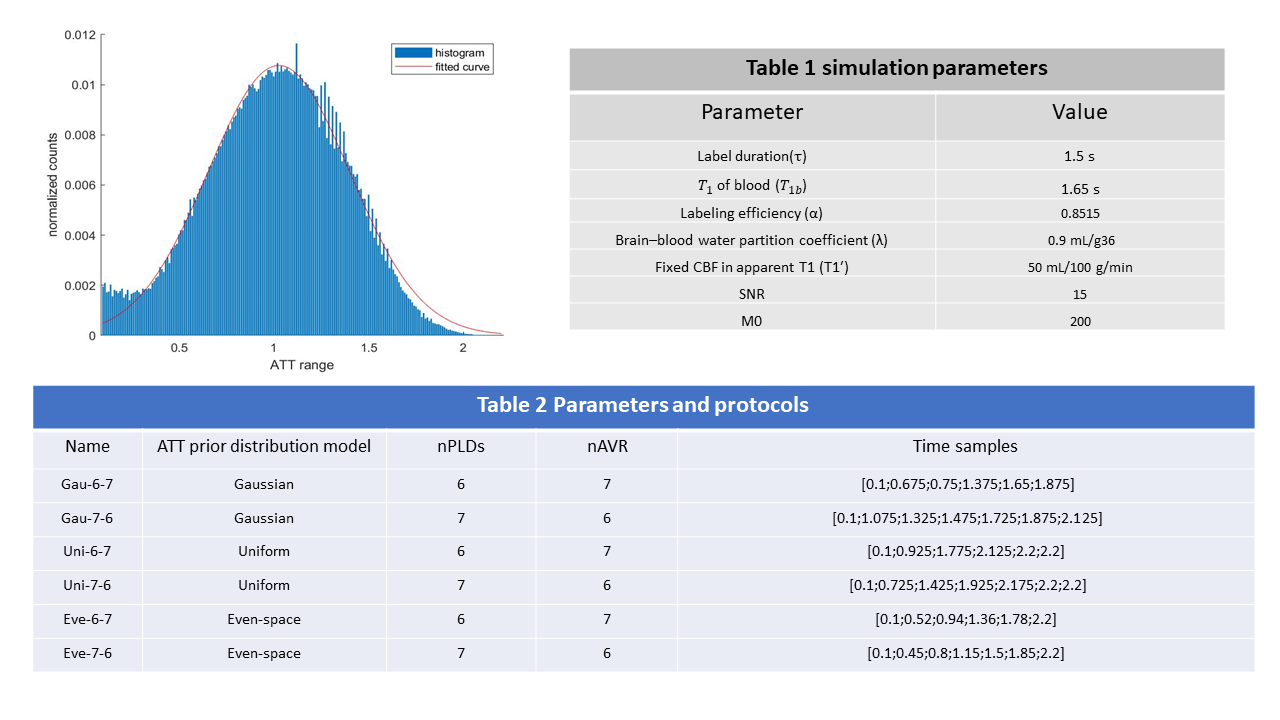 0.012
0.01
0.008
0.006
0.004
0.002
0
normalized counts
0.5 1 1.5 2
ATT range
histogram
fitted curve

Table 1 simulation parameters

| Parameter | Value |
|---|---|
| Label duration(τ) | 1.5 s |
| $T_1$ of blood ($T_{1b}$) | 1.65 s |
| Labeling efficiency (α) | 0.8515 |
| Brain–blood water partition coefficient (λ) | 0.9 mL/g36 |
| Fixed CBF in apparent T1 (T1′) | 50 mL/100 g/min |
| SNR | 15 |
| M0 | 200 |

Table 2 Parameters and protocols

| Name | ATT prior distribution model | nPLDs | nAVR | Time samples |
|---|---|---|---|---|
| Gau-6-7 | Gaussian | 6 | 7 | [0.1;0.675;0.75;1.375;1.65;1.875] |
| Gau-7-6 | Gaussian | 7 | 6 | [0.1;1.075;1.325;1.475;1.725;1.875;2.125] |
| Uni-6-7 | Uniform | 6 | 7 | [0.1;0.925;1.775;2.125;2.2;2.2] |
| Uni-7-6 | Uniform | 7 | 6 | [0.1;0.725;1.425;1.925;2.175;2.2;2.2] |
| Eve-6-7 | Even-space | 6 | 7 | [0.1;0.52;0.94;1.36;1.78;2.2] |
| Eve-7-6 | Even-space | 7 | 6 | [0.1;0.45;0.8;1.15;1.5;1.85;2.2] |